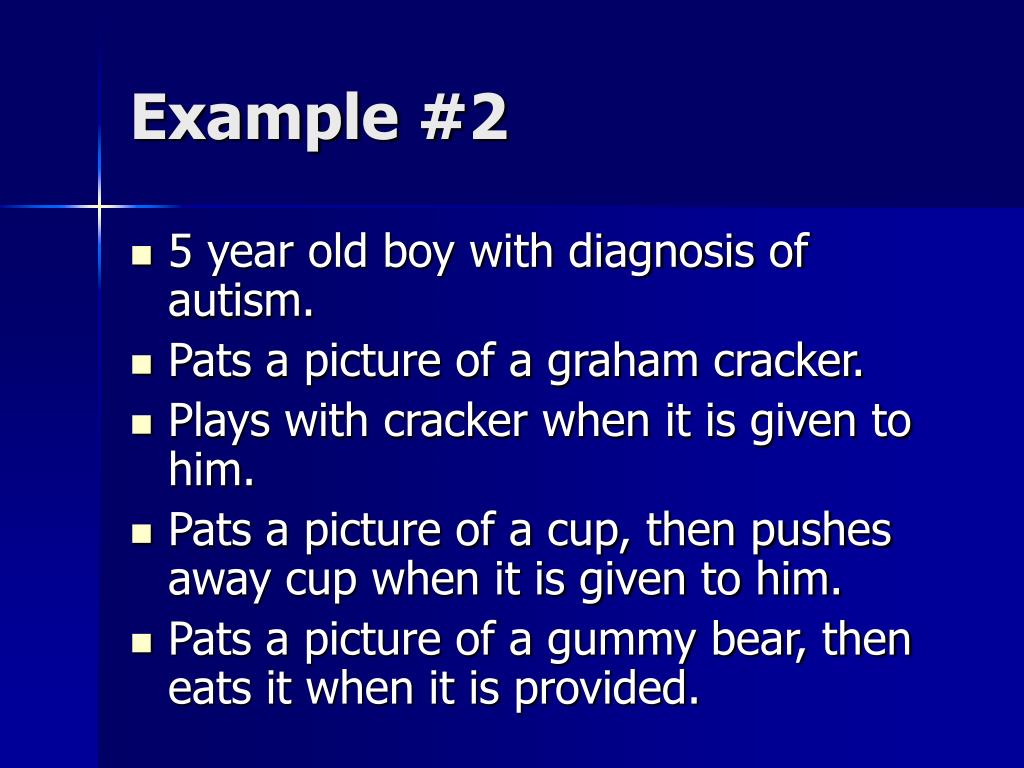 Example #2

- 5 year old boy with diagnosis of autism.
- Pats a picture of a graham cracker.
- Plays with cracker when it is given to him.
- Pats a picture of a cup, then pushes away cup when it is given to him.
- Pats a picture of a gummy bear, then eats it when it is provided.